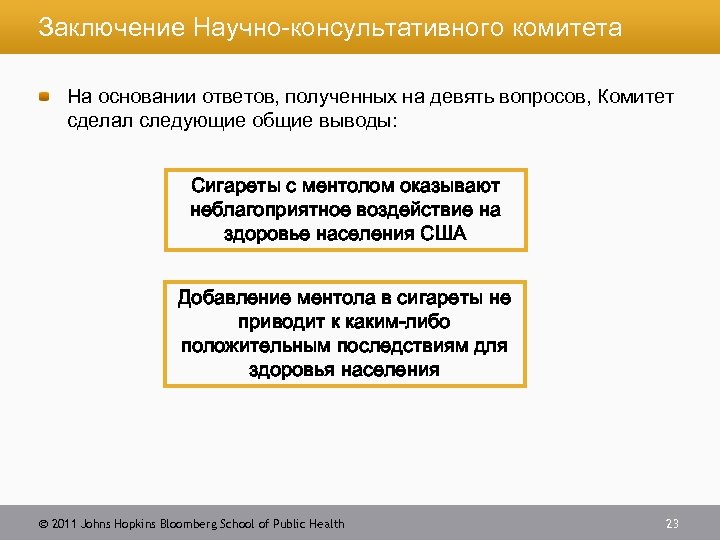 Заключение Научно-консультативного комитета

На основании ответов, полученных на девять вопросов, Комитет сделал следующие общие выводы:

Сигареты с ментолом оказывают неблагоприятное воздействие на здоровье населения США

Добавление ментола в сигареты не приводит к каким-либо положительным последствиям для здоровья населения

© 2011 Johns Hopkins Bloomberg School of Public Health

23